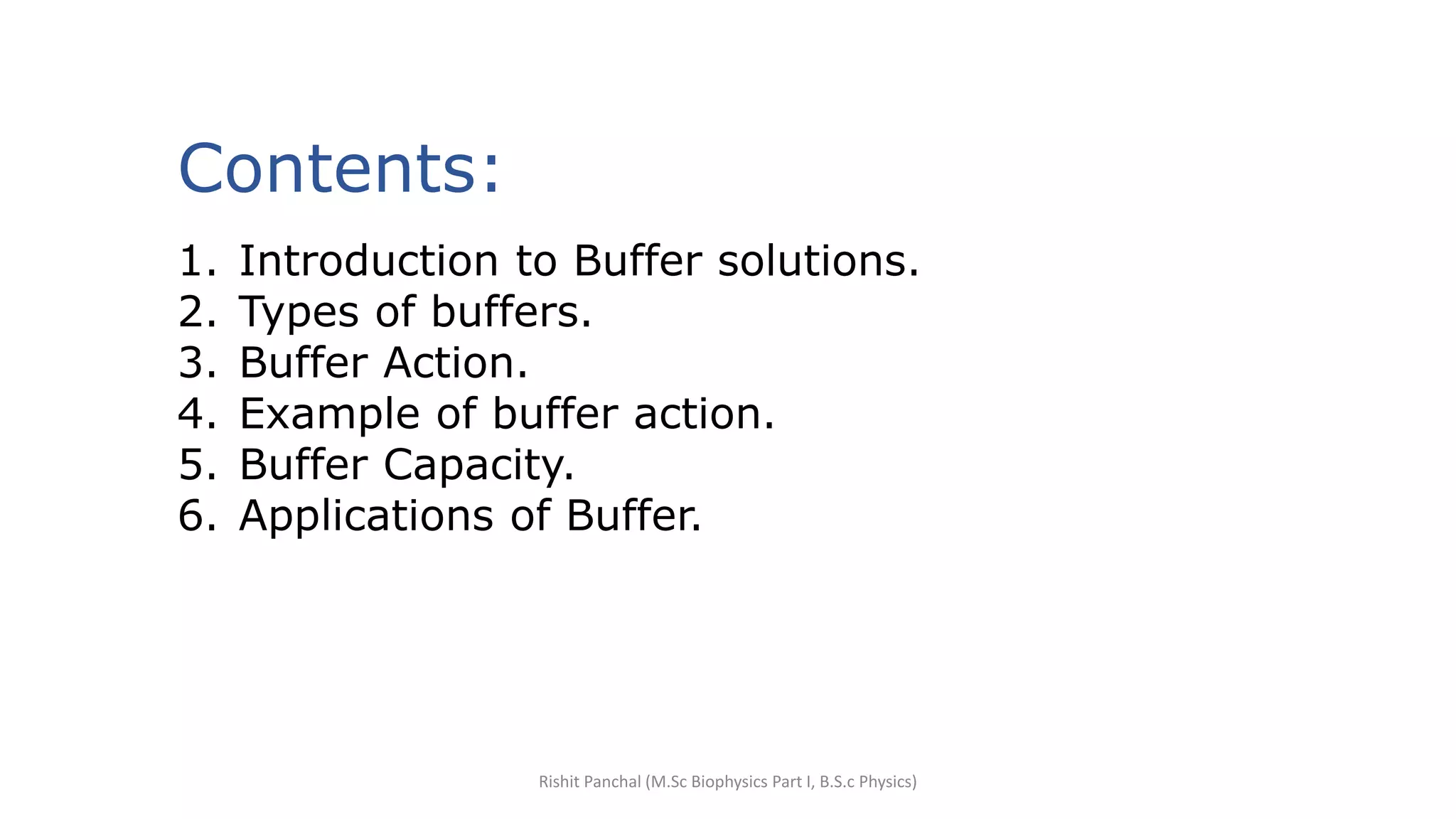 Contents:

1. Introduction to Buffer solutions.
2. Types of buffers.
3. Buffer Action.
4. Example of buffer action.
5. Buffer Capacity.
6. Applications of Buffer.

Rishit Panchal (M.Sc Biophysics Part I, B.S.c Physics)